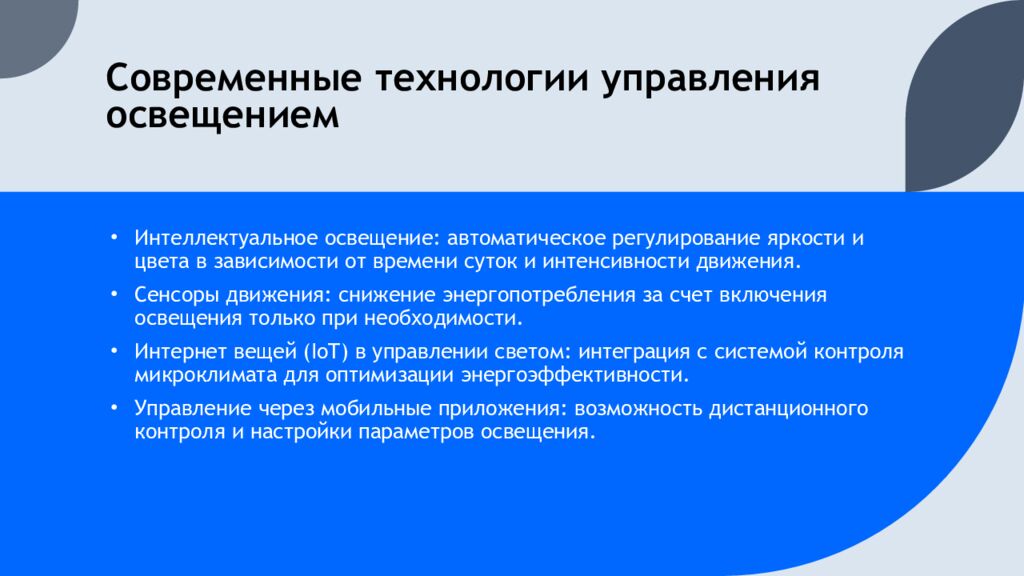 Современные технологии управления освещением

• Интеллектуальное освещение: автоматическое регулирование яркости и цвета в зависимости от времени суток и интенсивности движения.

• Сенсоры движения: снижение энергопотребления за счет включения освещения только при необходимости.

• Интернет вещей (IoT) в управлении светом: интеграция с системой контроля микроклимата для оптимизации энергоэффективности.

• Управление через мобильные приложения: возможность дистанционного контроля и настройки параметров освещения.